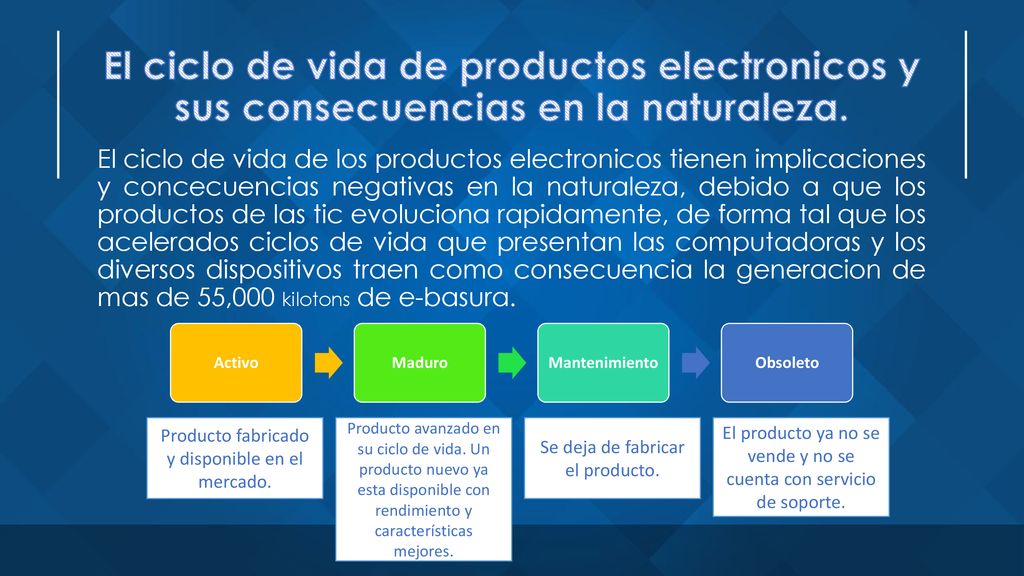 El ciclo de vida de productos electronicos y sus consecuencias en la naturaleza.

El ciclo de vida de los productos electronicos tienen implicaciones y concecuencias negativas en la naturaleza, debido a que los productos de las tic evoluciona rapidamente, de forma tal que los acelerados ciclos de vida que presentan las computadoras y los diversos dispositivos traen como consecuencia la generacion de mas de 55,000 kilotons de e-basura.

Activo

Maduro

Mantenimiento

Obsoleto

Producto fabricado y disponible en el mercado.

Producto avanzado en su ciclo de vida. Un producto nuevo ya esta disponible con rendimiento y características mejores.

Se deja de fabricar el producto.

El producto ya no se vende y no se cuenta con servicio de soporte.